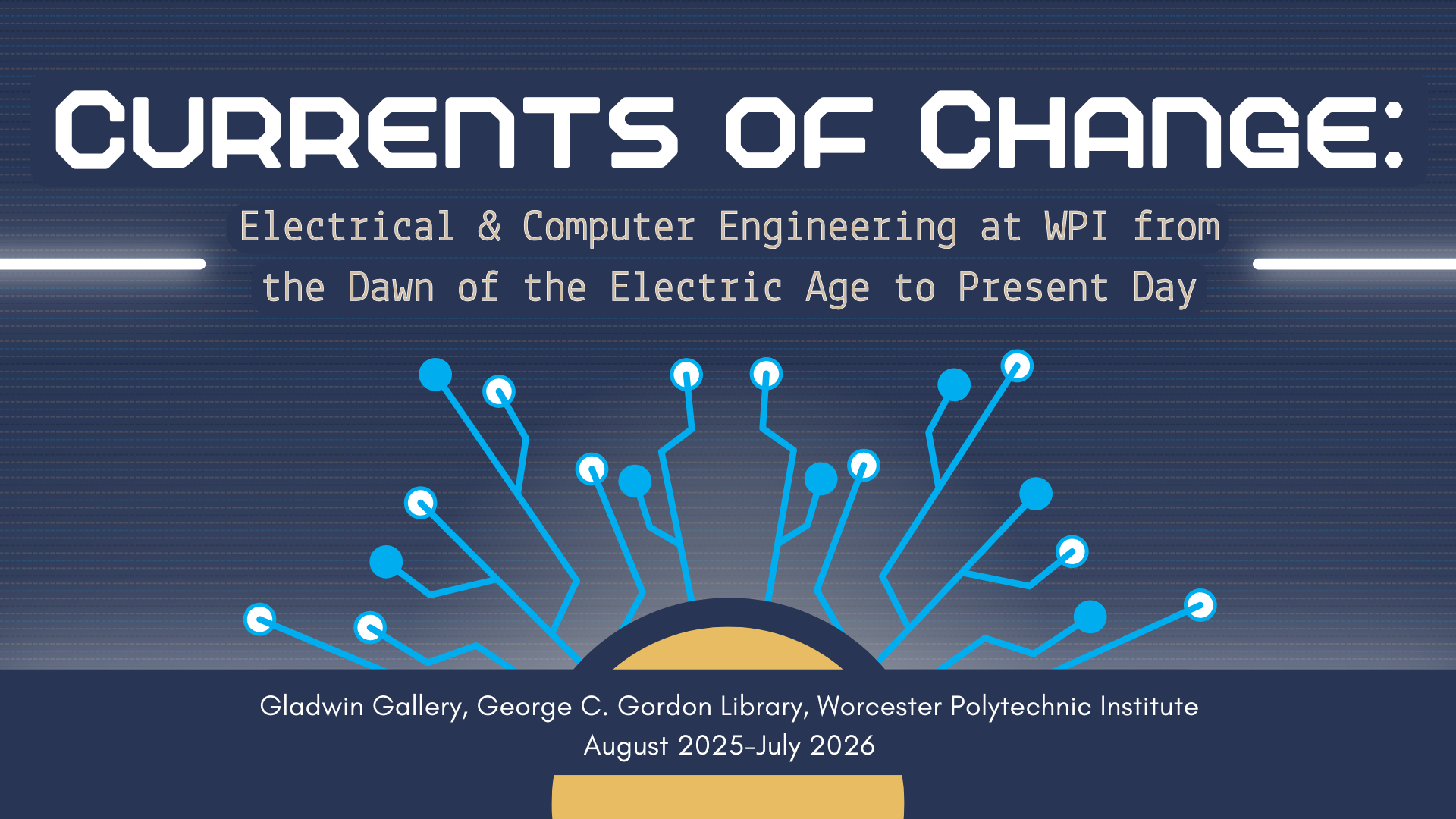 CURRENTS OF CHANGE:

Electrical & Computer Engineering at WPI from the Dawn of the Electric Age to Present Day

Gladwin Gallery, George C. Gordon Library, Worcester Polytechnic Institute
August 2025-July 2026